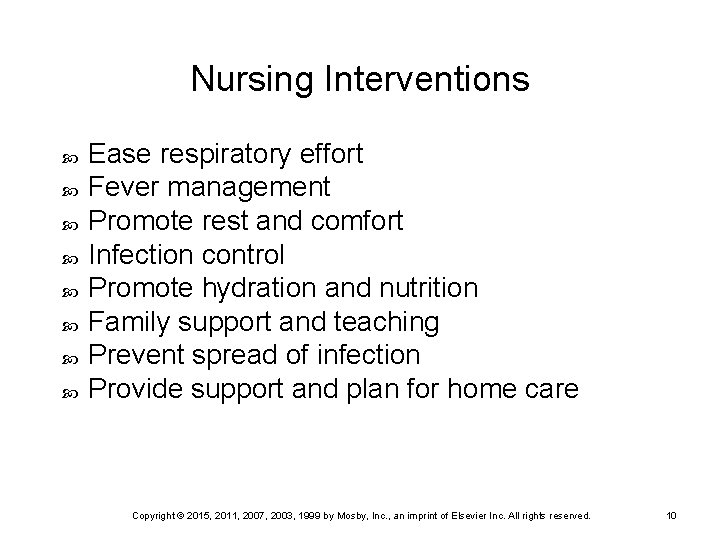 Nursing Interventions

- Ease respiratory effort
- Fever management
- Promote rest and comfort
- Infection control
- Promote hydration and nutrition
- Family support and teaching
- Prevent spread of infection
- Provide support and plan for home care

Copyright © 2015, 2011, 2007, 2003, 1999 by Mosby, Inc., an imprint of Elsevier Inc. All rights reserved. 10